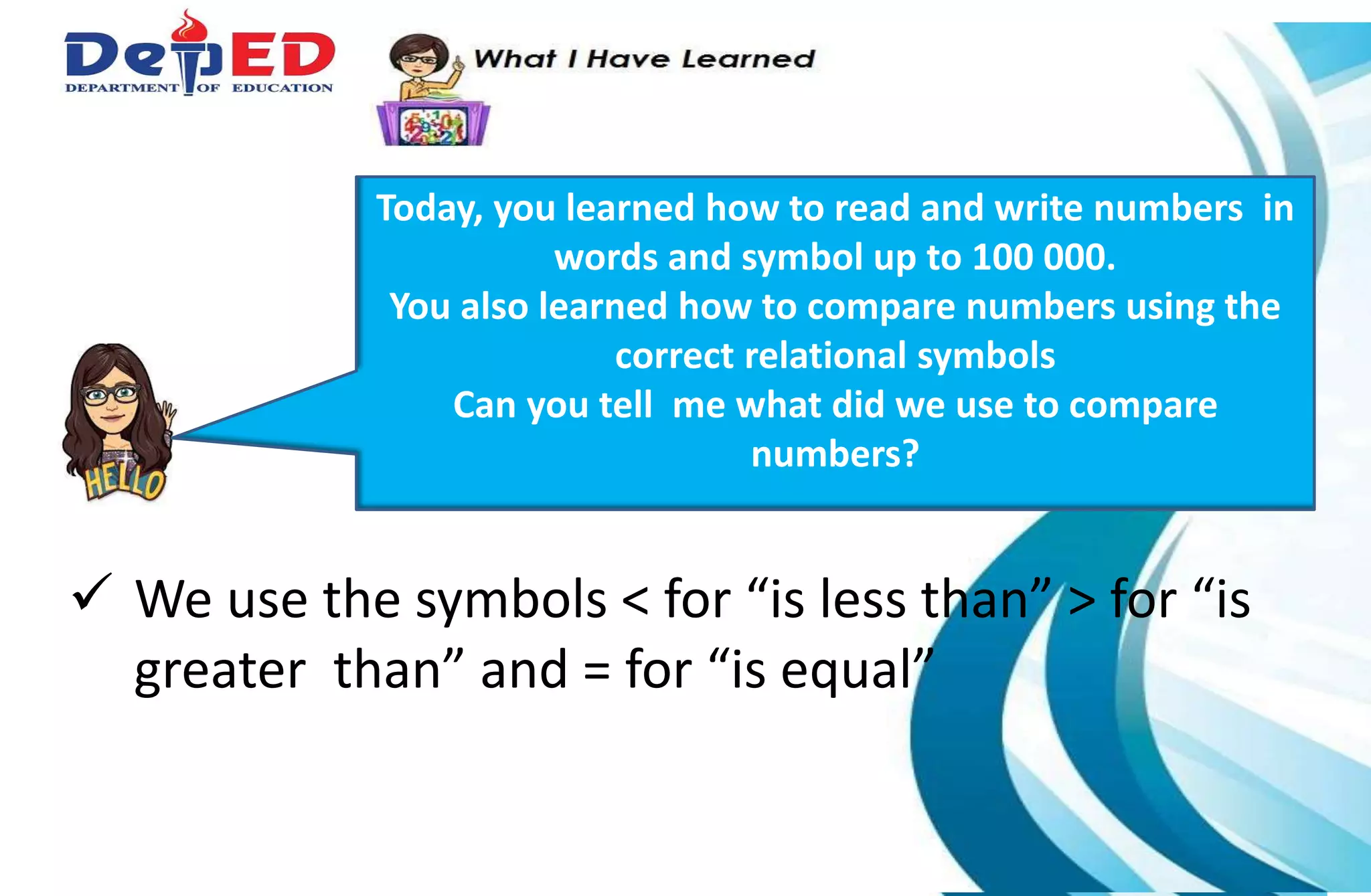 DepED
DEPARTMENT OF EDUCATION

What I Have Learned

Today, you learned how to read and write numbers in words and symbol up to 100 000.
You also learned how to compare numbers using the correct relational symbols
Can you tell me what did we use to compare numbers?

HELLO

✓ We use the symbols < for “is less than” > for “is greater than” and = for “is equal”